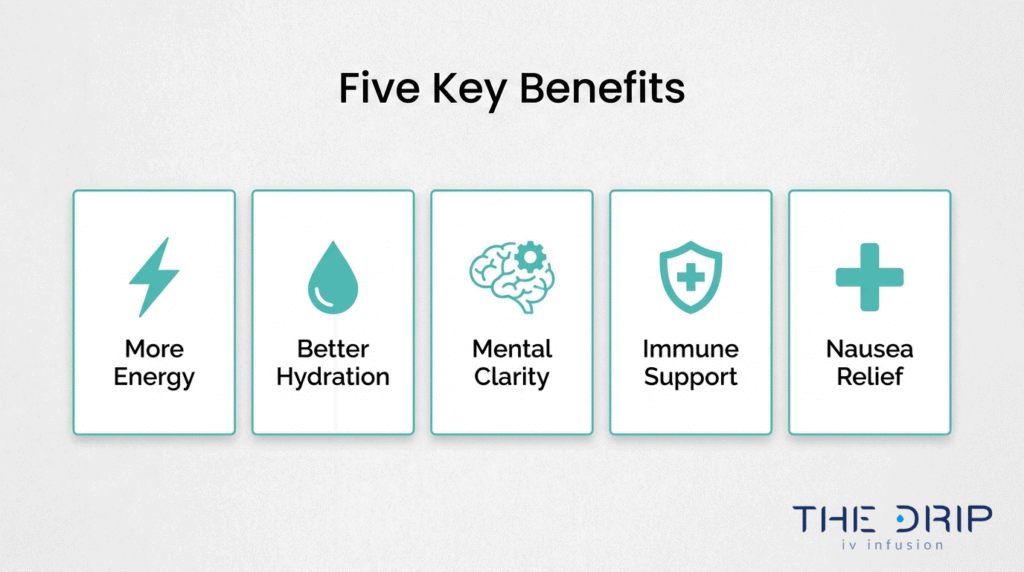 Five Key Benefits

More Energy

Better Hydration

Mental Clarity

Immune Support

Nausea Relief

THE DRIP
iv infusion